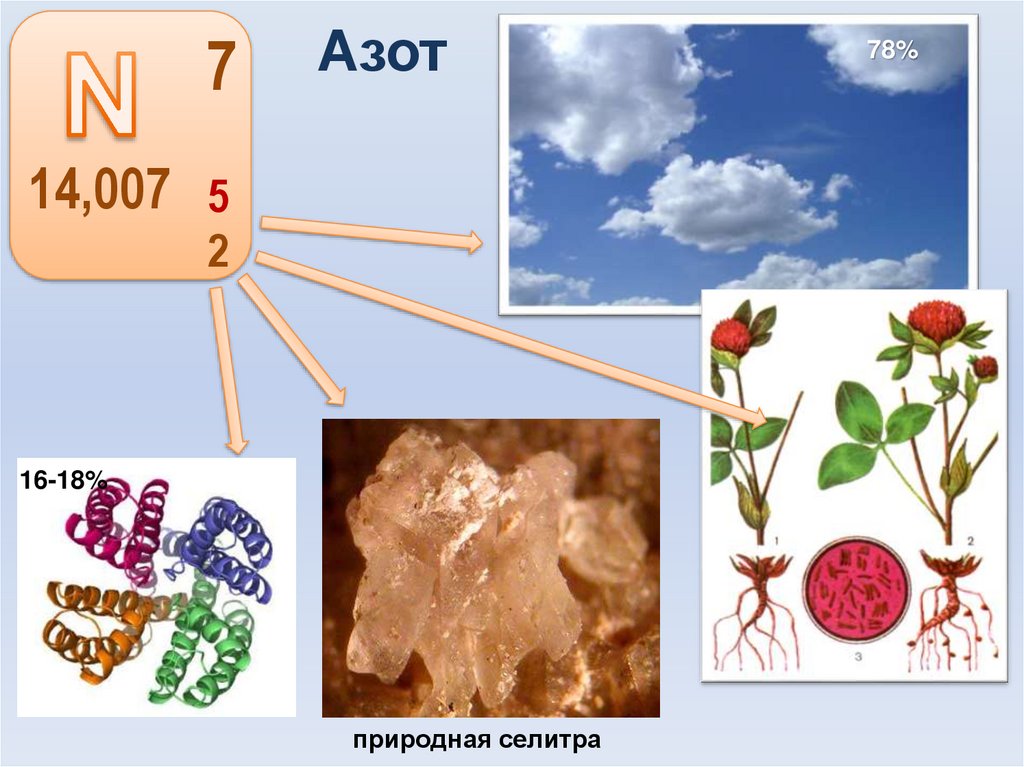 N 7
14,007 5
2

Азот

78%

16-18%

1 2
3

природная селитра